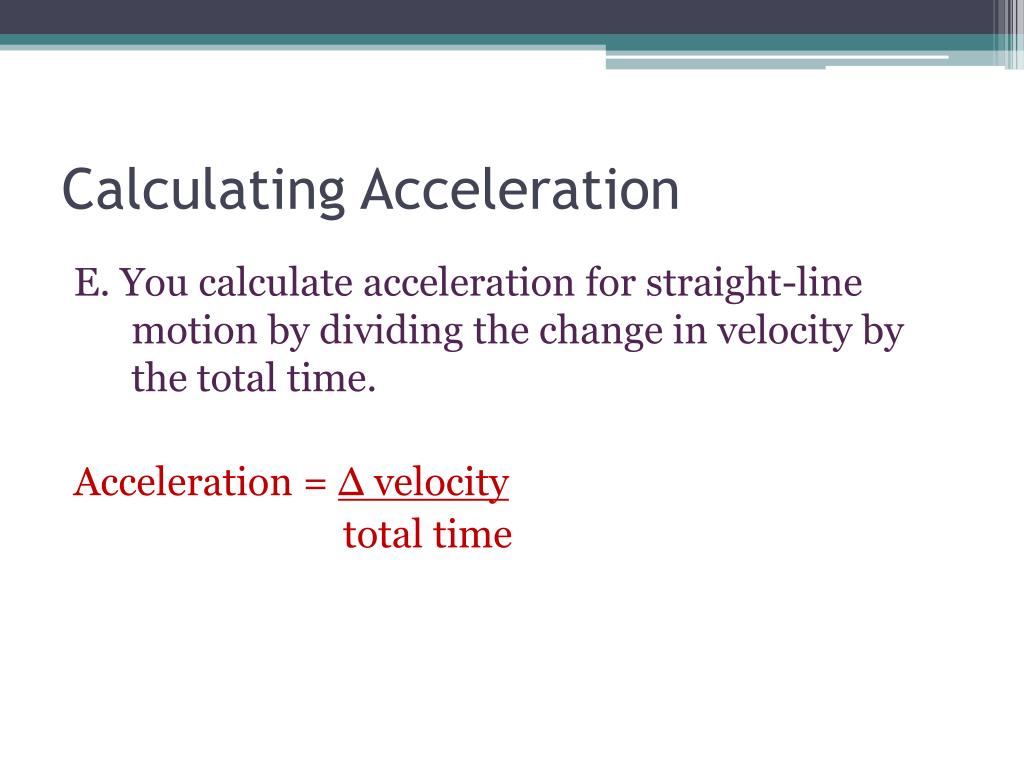 Calculating Acceleration

E. You calculate acceleration for straight-line motion by dividing the change in velocity by the total time.

Acceleration = $\frac{\Delta \text{ velocity}}{\text{total time}}$